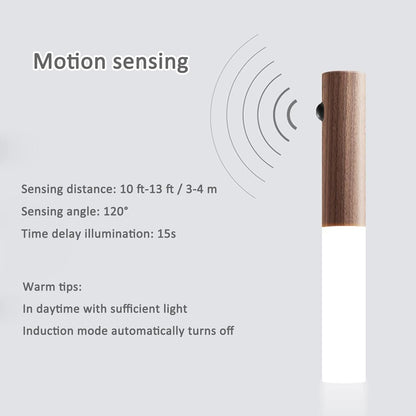 Motion sensing

Sensing distance: 10 ft-13 ft / 3-4 m

Sensing angle: 120°

Time delay illumination: 15s

Warm tips:

In daytime with sufficient light

Induction mode automatically turns off